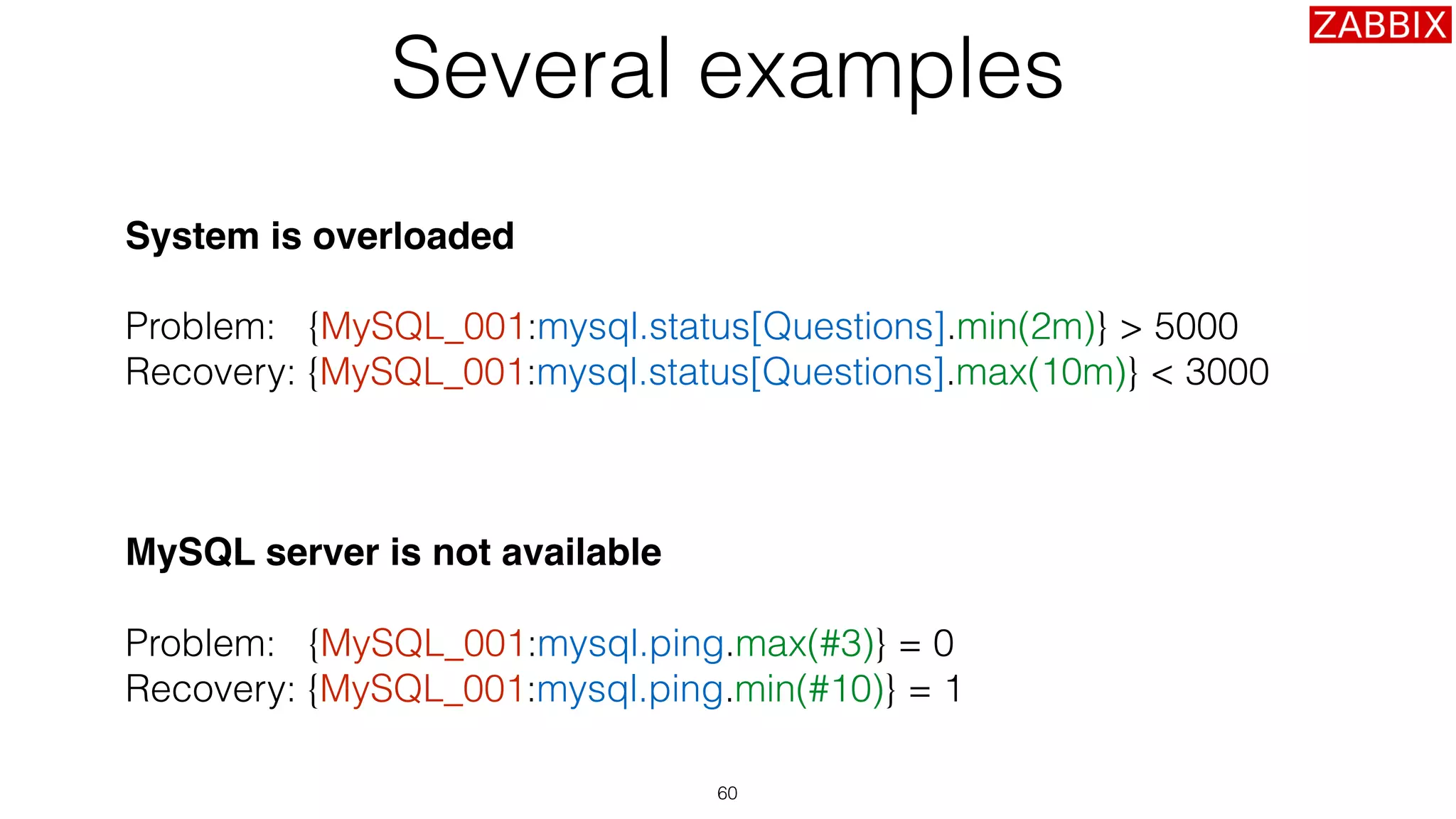 ZABBIX

Several examples

System is overloaded

Problem: {MySQL_001:mysql.status[Questions].min(2m)} > 5000
Recovery: {MySQL_001:mysql.status[Questions].max(10m)} < 3000

MySQL server is not available

Problem: {MySQL_001:mysql.ping.max(#3)} = 0
Recovery: {MySQL_001:mysql.ping.min(#10)} = 1

60